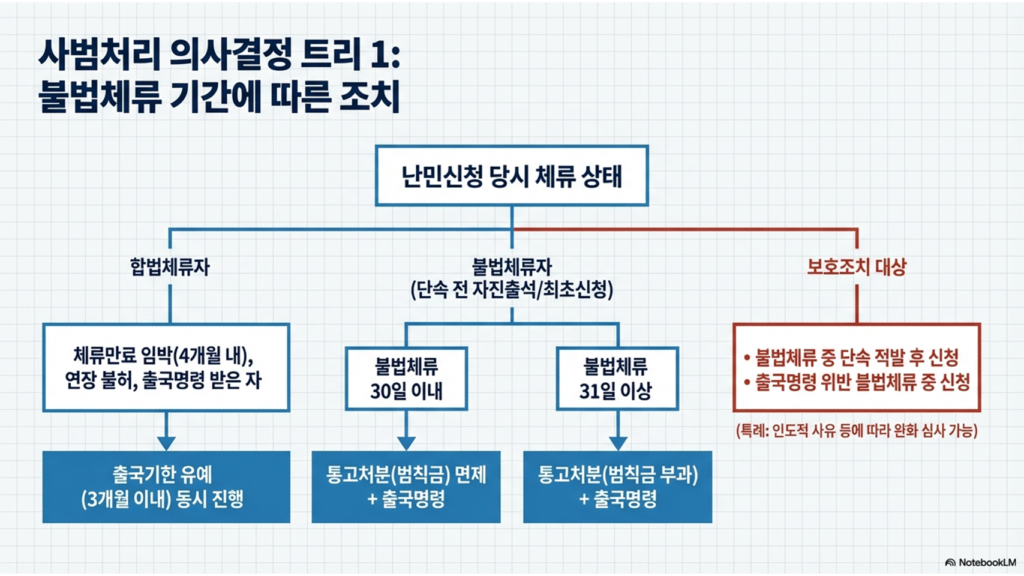 사범처리 의사결정 트리 1:
불법체류 기간에 따른 조치

난민신청 당시 체류 상태

합법체류자

체류만료 임박(4개월 내), 연장 불허, 출국명령 받은 자

출국기한 유예 (3개월 이내) 동시 진행

불법체류자 (단속 전 자진출석/최초신청)

불법체류 30일 이내

통고처분(범칙금) 면제 + 출국명령

불법체류 31일 이상

통고처분(범칙금 부과) + 출국명령

보호조치 대상

• 불법체류 중 단속 적발 후 신청
• 출국명령 위반 불법체류 중 신청

(특례: 인도적 사유 등에 따라 완화 심사 가능)

NotebookLM